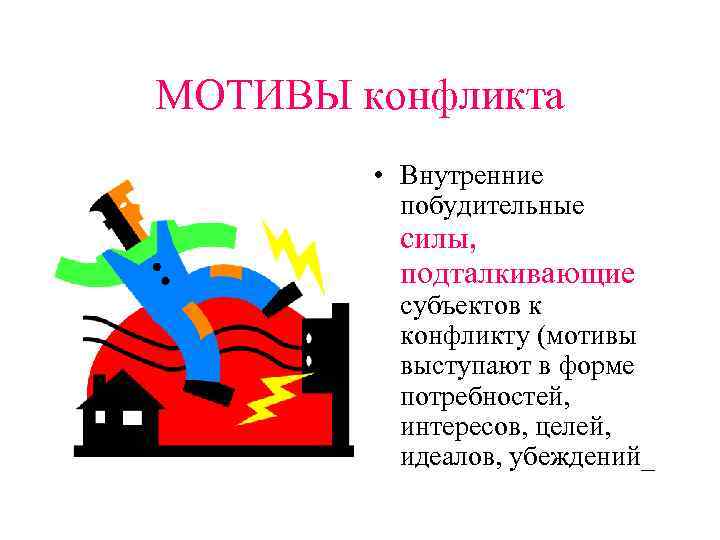 МОТИВЫ конфликта

• Внутренние побудительные силы, подталкивающие субъектов к конфликту (мотивы выступают в форме потребностей, интересов, целей, идеалов, убеждений_